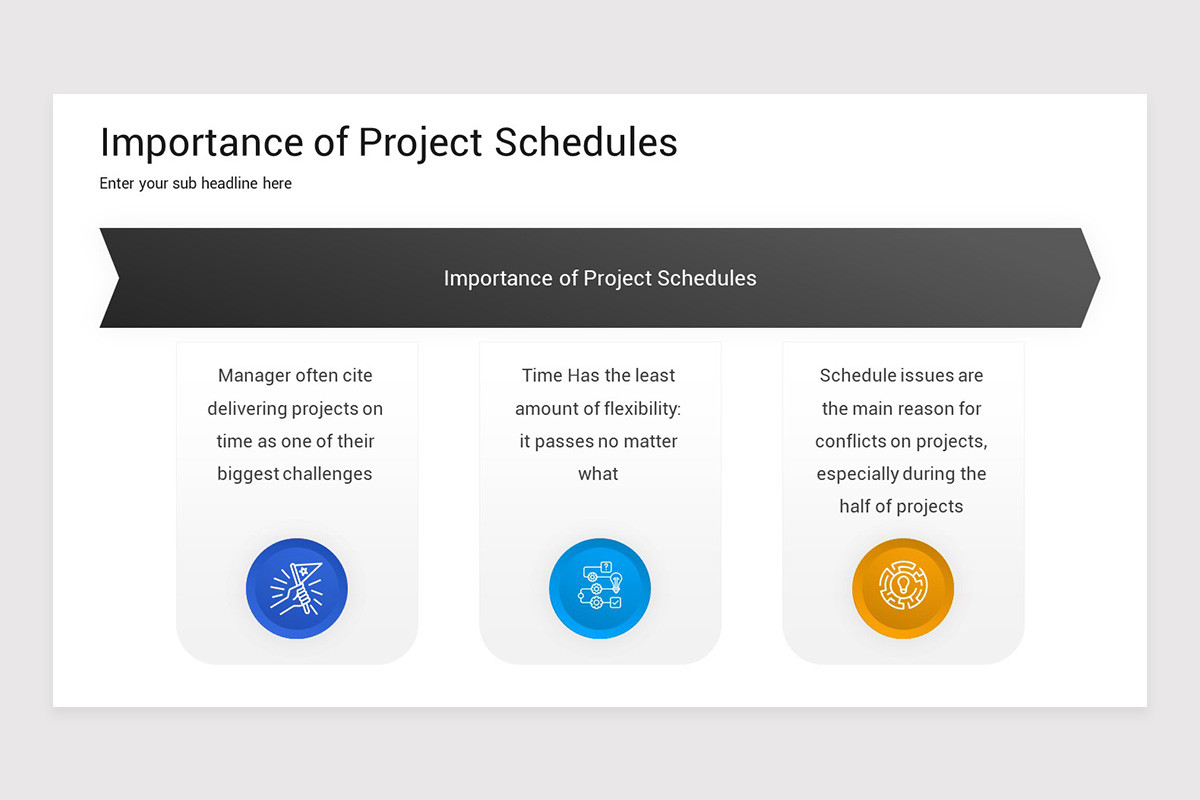 Importance of Project Schedules

Enter your sub headline here

Importance of Project Schedules

Manager often cite delivering projects on time as one of their biggest challenges

Time Has the least amount of flexibility: it passes no matter what

Schedule issues are the main reason for conflicts on projects, especially during the half of projects